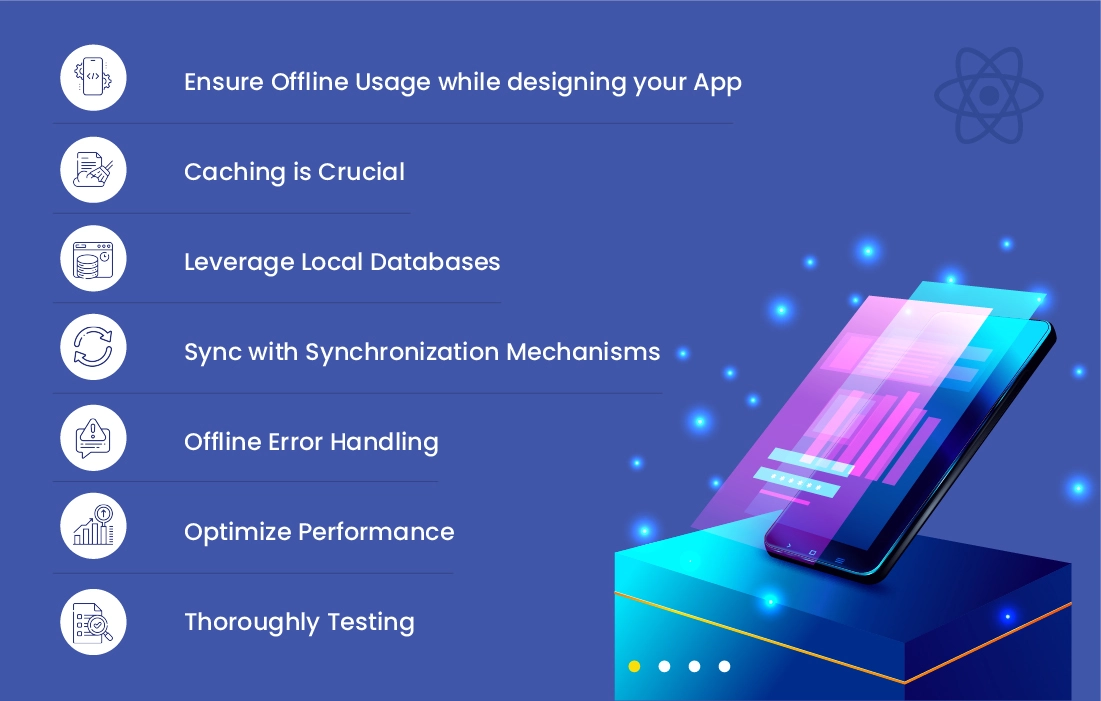 Ensure Offline Usage while designing your App

Caching is Crucial

Leverage Local Databases

Sync with Synchronization Mechanisms

Offline Error Handling

Optimize Performance

Thoroughly Testing